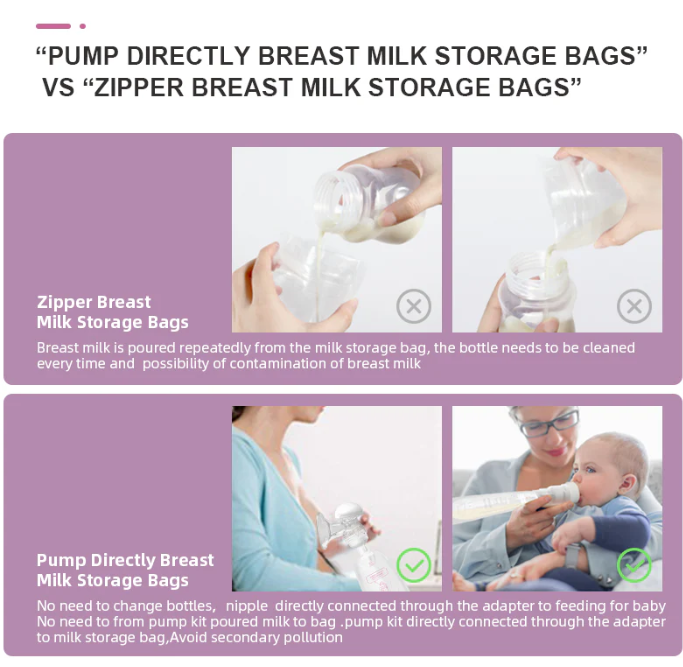 “PUMP DIRECTLY BREAST MILK STORAGE BAGS” VS “ZIPPER BREAST MILK STORAGE BAGS”

Zipper Breast Milk Storage Bags

Breast milk is poured repeatedly from the milk storage bag, the bottle needs to be cleaned every time and possibility of contamination of breast milk

Pump Directly Breast Milk Storage Bags

No need to change bottles, nipple directly connected through the adapter to feeding for baby
No need to from pump kit poured milk to bag .pump kit directly connected through the adapter to milk storage bag,Avoid secondary pollution